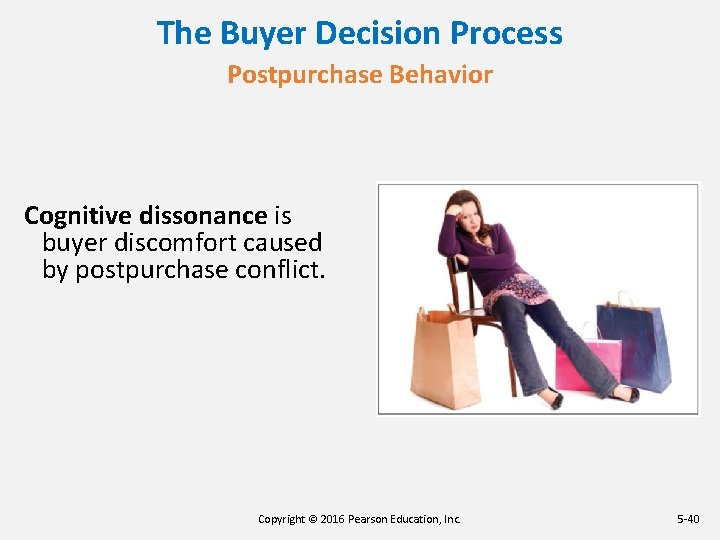 The Buyer Decision Process

Postpurchase Behavior

Cognitive dissonance is buyer discomfort caused by postpurchase conflict.

Copyright © 2016 Pearson Education, Inc.

5-40